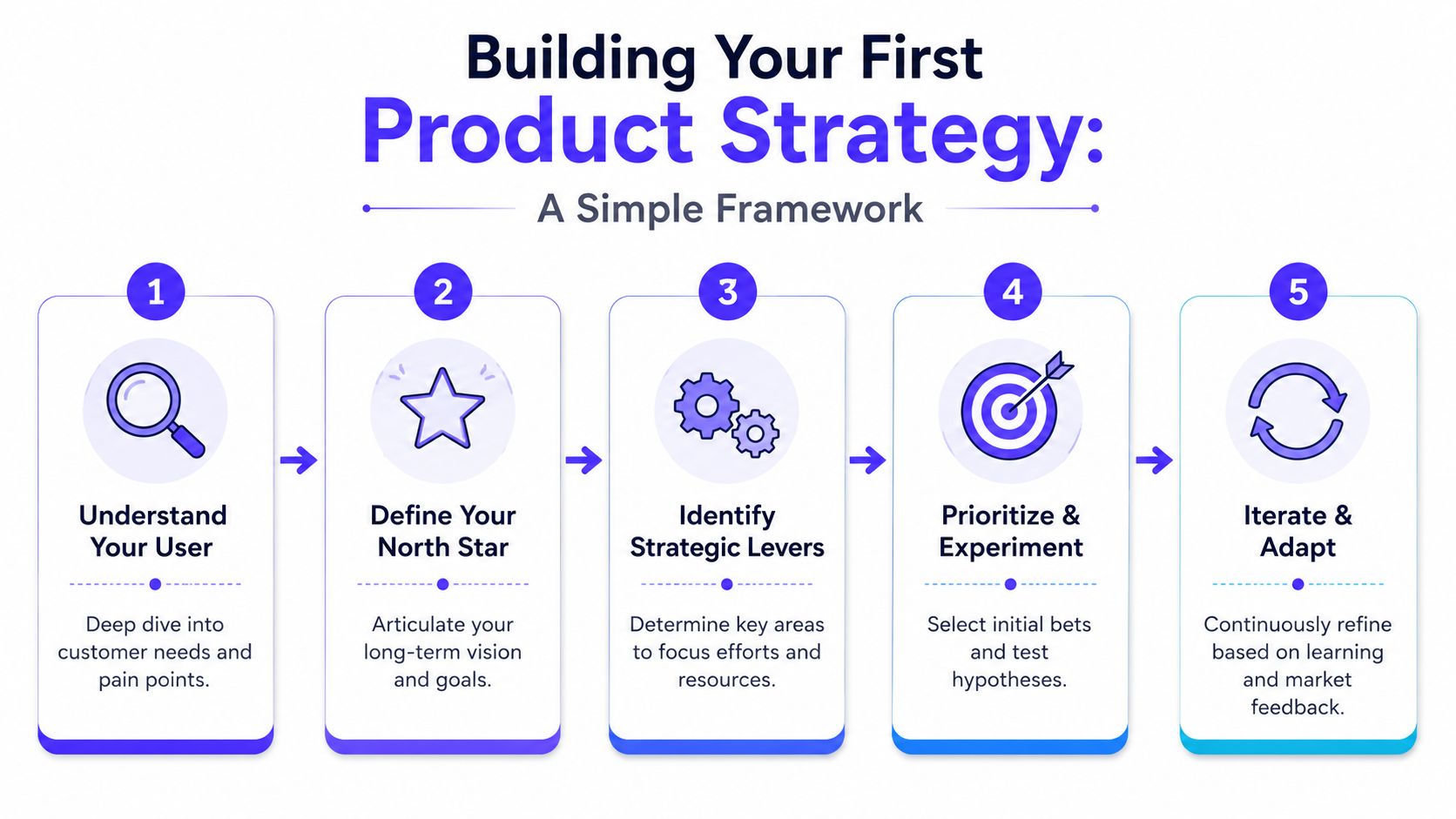 Building Your First
Product Strategy:
A Simple Framework

1
Understand Your User
Deep dive into customer needs and pain points.

2
Define Your North Star
Articulate your long-term vision and goals.

3
Identify Strategic Levers
Determine key areas to focus efforts and resources.

4
Prioritize & Experiment
Select initial bets and test hypotheses.

5
Iterate & Adapt
Continuously refine based on learning and market feedback.